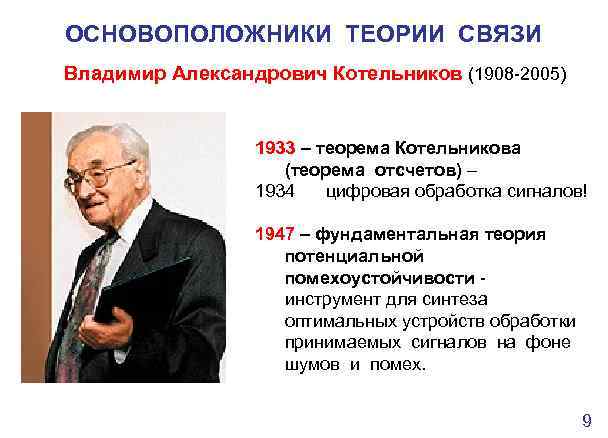 ОСНОВОПОЛОЖНИКИ ТЕОРИИ СВЯЗИ

Владимир Александрович Котельников (1908-2005)

1933 – теорема Котельникова (теорема отсчетов) –
1934 цифровая обработка сигналов!

1947 – фундаментальная теория потенциальной помехоустойчивости - инструмент для синтеза оптимальных устройств обработки принимаемых сигналов на фоне шумов и помех.

9